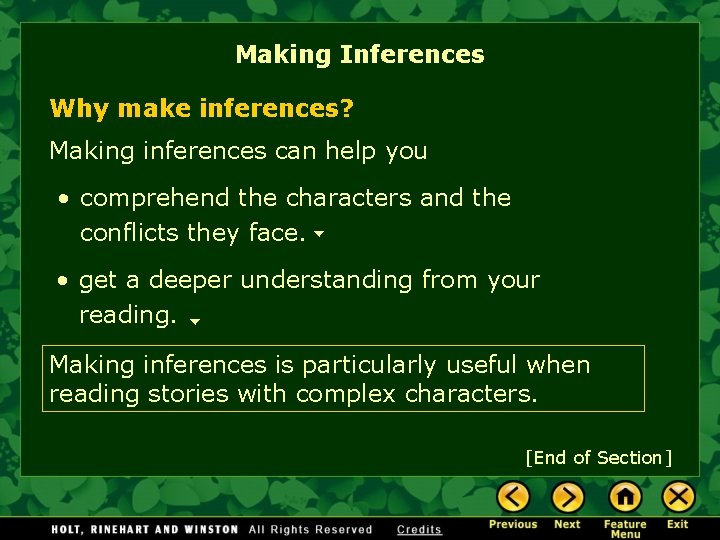 Making Inferences

Why make inferences?

Making inferences can help you

• comprehend the characters and the conflicts they face.

• get a deeper understanding from your reading.

Making inferences is particularly useful when reading stories with complex characters.

[End of Section]

HOLT, RINEHART AND WINSTON All Rights Reserved Credits

Previous Next Feature Menu Exit